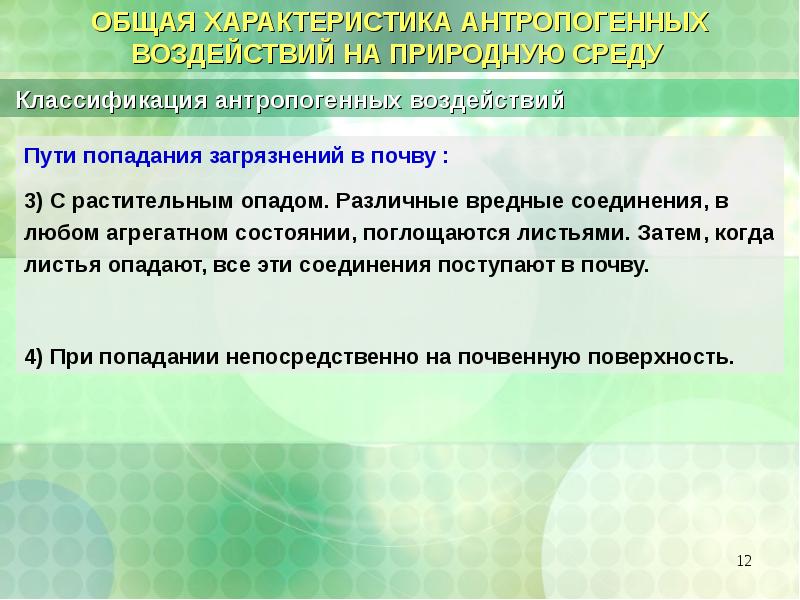 ОБЩАЯ ХАРАКТЕРИСТИКА АНТРОПОГЕННЫХ ВОЗДЕЙСТВИЙ НА ПРИРОДНУЮ СРЕДУ

Классификация антропогенных воздействий

Пути попадания загрязнений в почву :

3) С растительным опадом. Различные вредные соединения, в любом агрегатном состоянии, поглощаются листьями. Затем, когда листья опадают, все эти соединения поступают в почву.

4) При попадании непосредственно на почвенную поверхность.

12